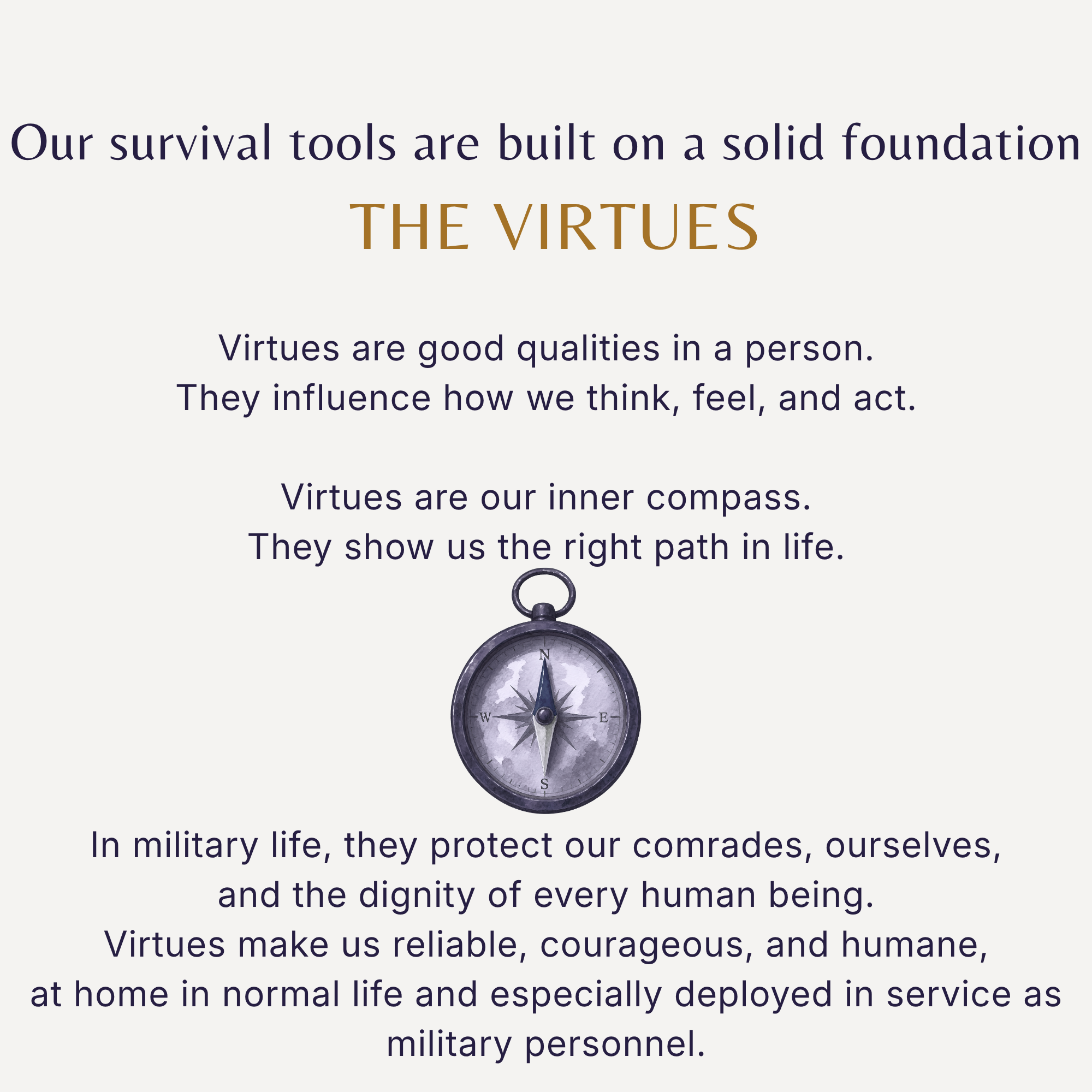 Our survival tools are built on a solid foundation
THE VIRTUES

Virtues are good qualities in a person.
They influence how we think, feel, and act.

Virtues are our inner compass.
They show us the right path in life.

N
W
E
S

In military life, they protect our comrades, ourselves, and the dignity of every human being.
Virtues make us reliable, courageous, and humane, at home in normal life and especially deployed in service as military personnel.